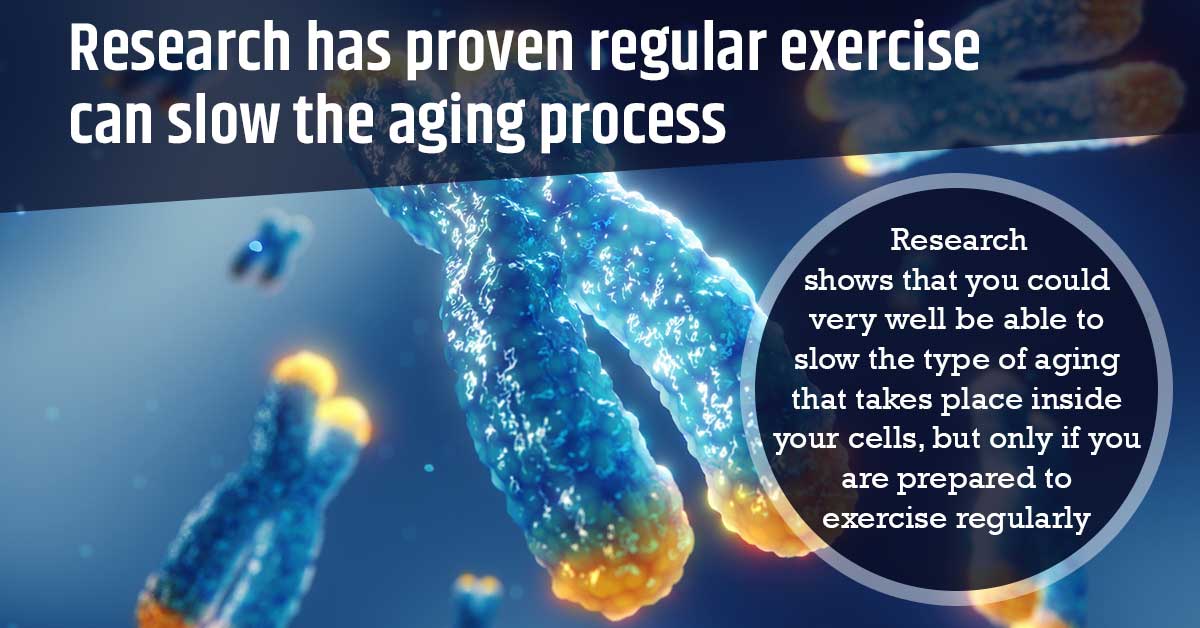 Research has proven regular exercise can slow the aging process

Research shows that you could very well be able to slow the type of aging that takes place inside your cells, but only if you are prepared to exercise regularly